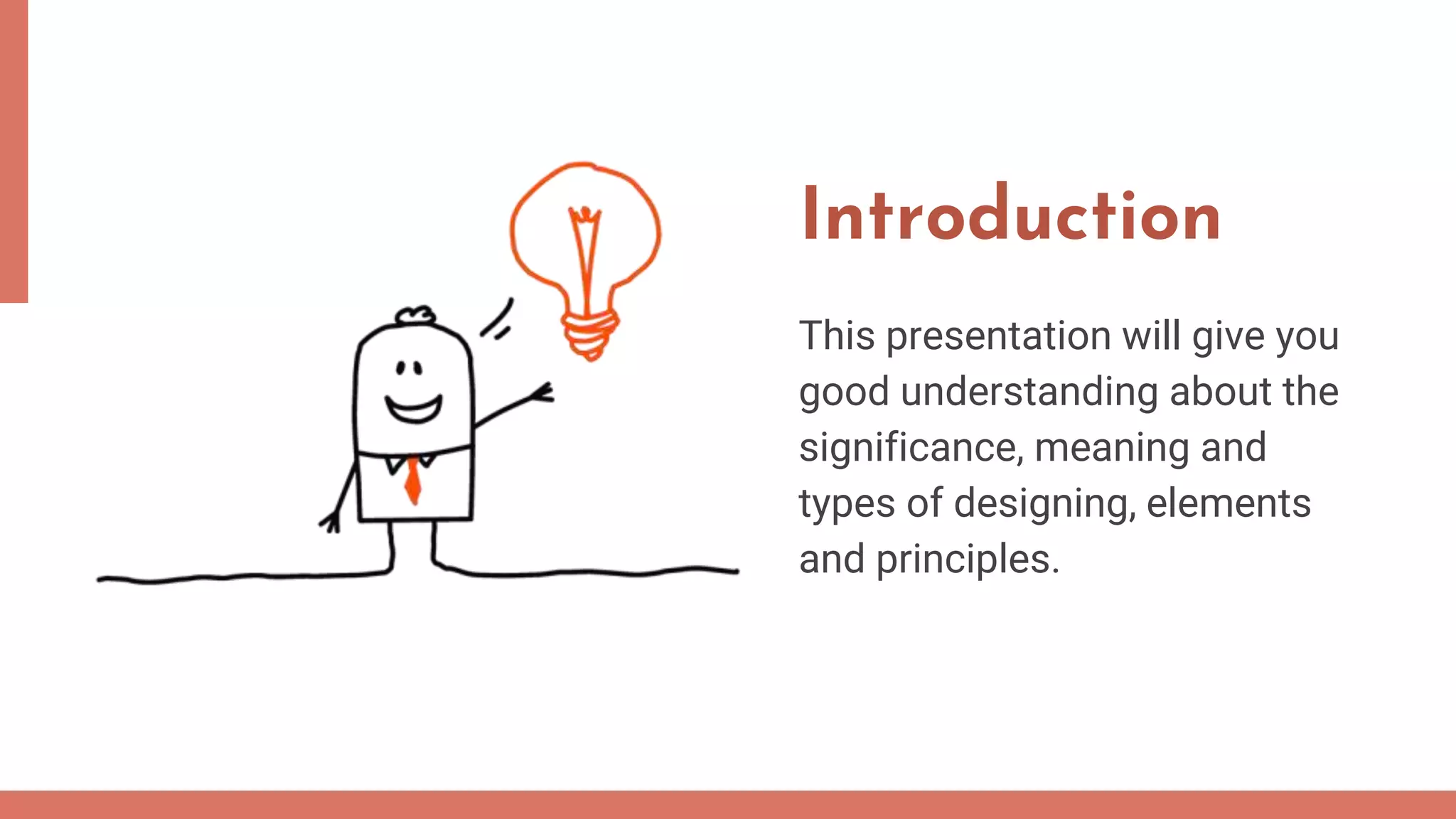 Introduction

This presentation will give you good understanding about the significance, meaning and types of designing, elements and principles.